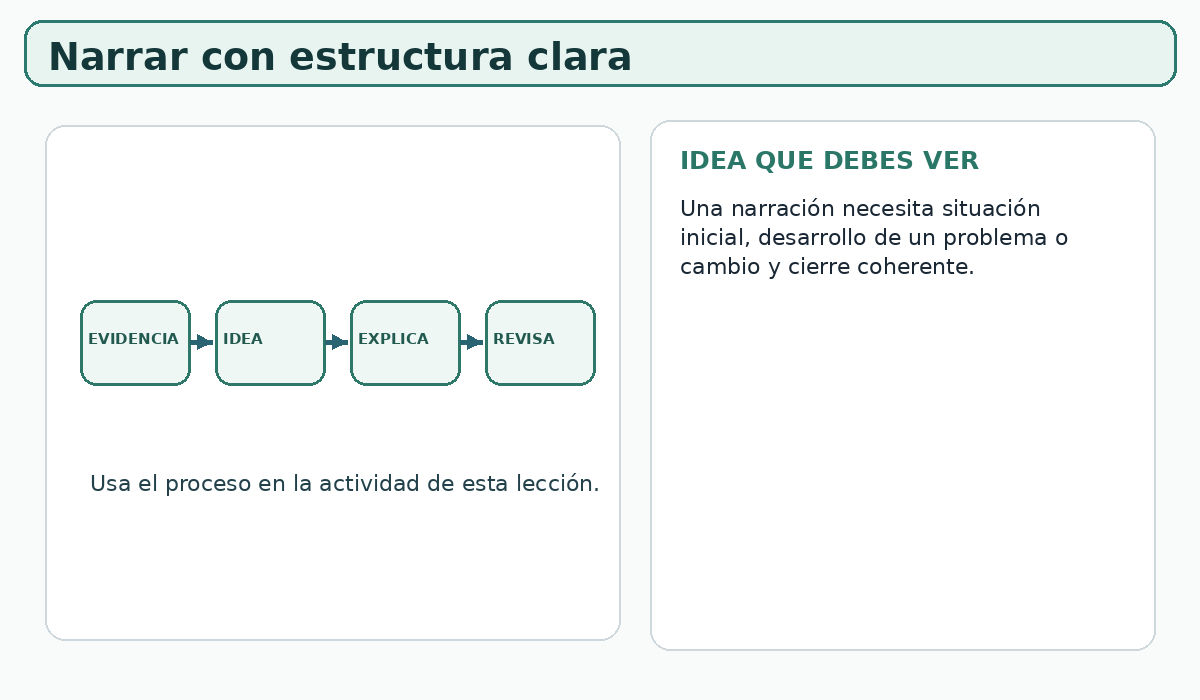 Narrar con estructura clara

EVIDENCIA
IDEA
EXPLICA
REVISA

Usa el proceso en la actividad de esta lección.

IDEA QUE DEBES VER

Una narración necesita situación inicial, desarrollo de un problema o cambio y cierre coherente.